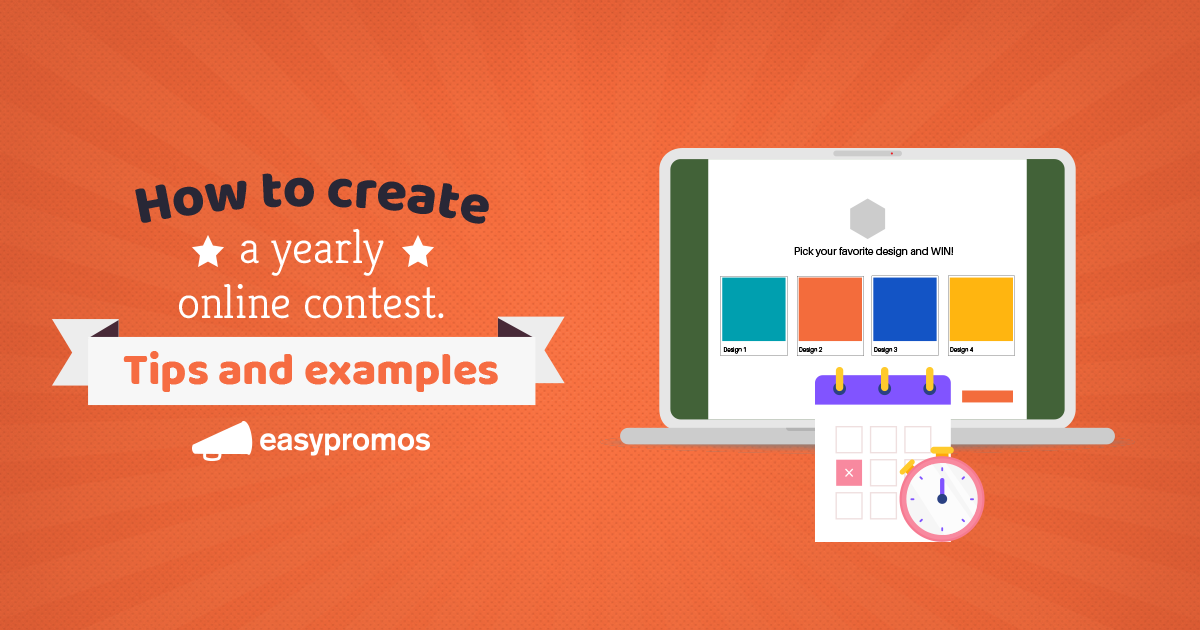 How to create
★ a yearly ★
online contest.
Tips and examples
easypromos

Pick your favorite design and WIN!

Design 1
Design 2
Design 3
Design 4